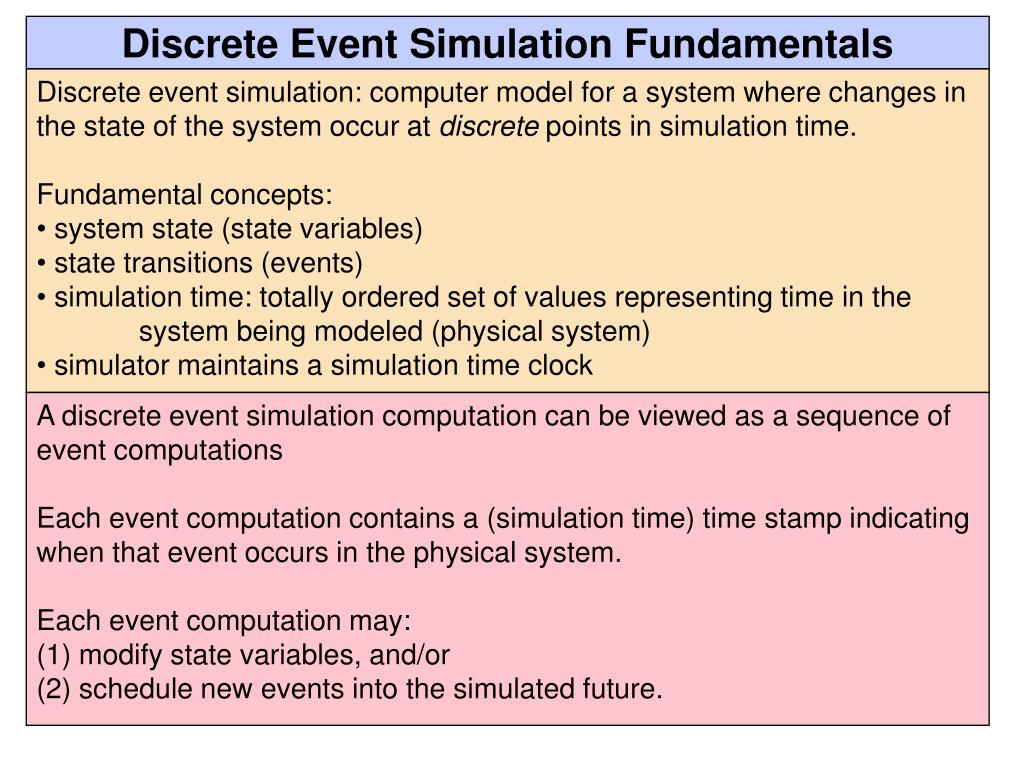 Discrete Event Simulation Fundamentals

Discrete event simulation: computer model for a system where changes in the state of the system occur at discrete points in simulation time.

Fundamental concepts:
• system state (state variables)
• state transitions (events)
• simulation time: totally ordered set of values representing time in the system being modeled (physical system)
• simulator maintains a simulation time clock

A discrete event simulation computation can be viewed as a sequence of event computations

Each event computation contains a (simulation time) time stamp indicating when that event occurs in the physical system.

Each event computation may:
(1) modify state variables, and/or
(2) schedule new events into the simulated future.